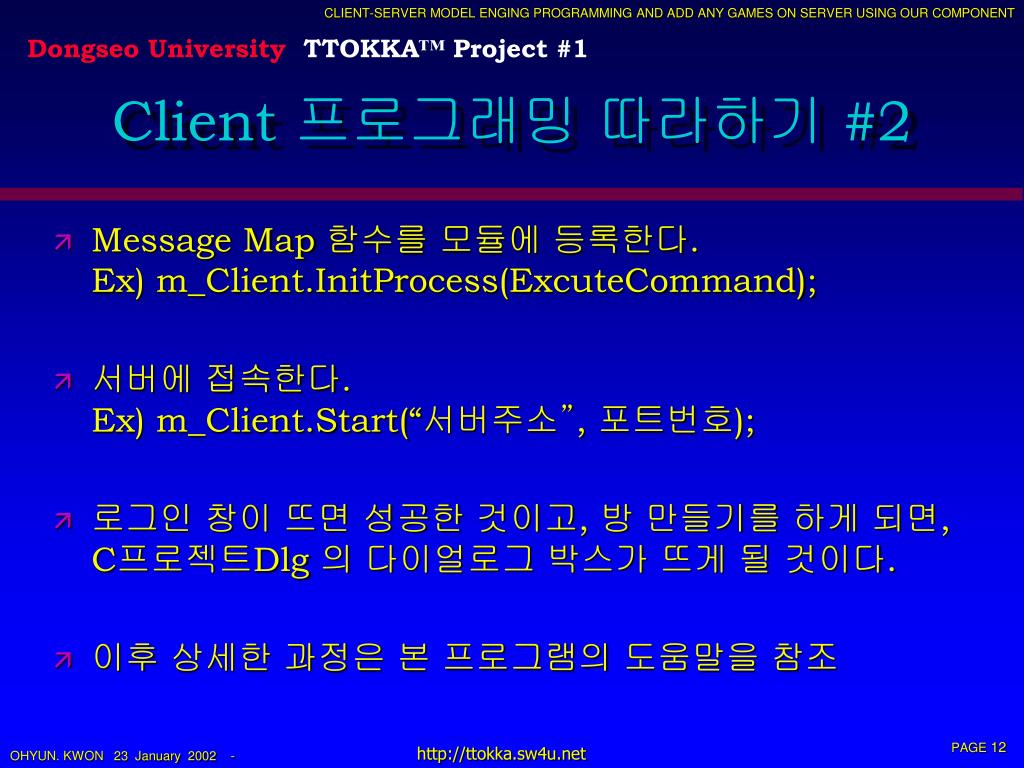 CLIENT-SERVER MODEL ENGING PROGRAMMING AND ADD ANY GAMES ON SERVER USING OUR COMPONENT

Dongseo University TTOKKA™ Project #1

Client 프로그래밍 따라하기 #2

Message Map 함수를 모듈에 등록한다.
Ex) m_Client.InitProcess(ExcuteCommand);

서버에 접속한다.
Ex) m_Client.Start(“서버주소”, 포트번호);

로그인 창이 뜨면 성공한 것이고, 방 만들기를 하게 되면, C프로젝트Dlg 의 다이얼로그 박스가 뜨게 될 것이다.

이후 상세한 과정은 본 프로그램의 도움말을 참조

OHYUN. KWON 23 January 2002 -

http://ttokka.sw4u.net

PAGE 12